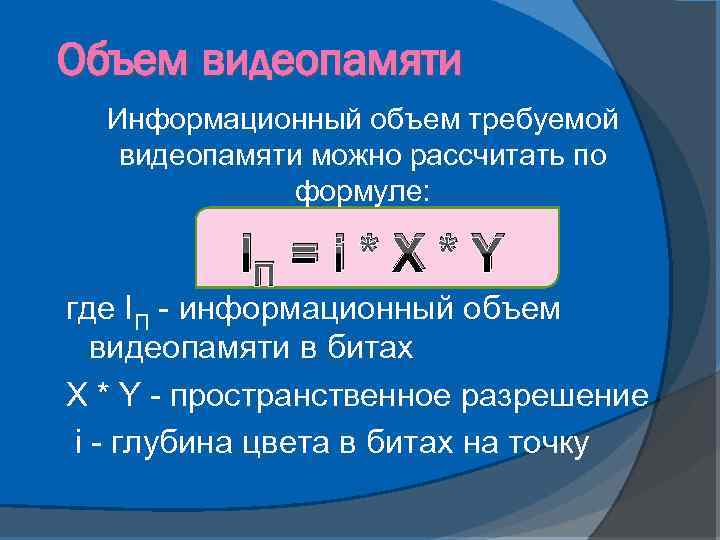 Объем видеопамяти

Информационный объем требуемой видеопамяти можно рассчитать по формуле:

$I_П = i * X * Y$

где $I_П$ - информационный объем видеопамяти в битах

X * Y - пространственное разрешение

i - глубина цвета в битах на точку